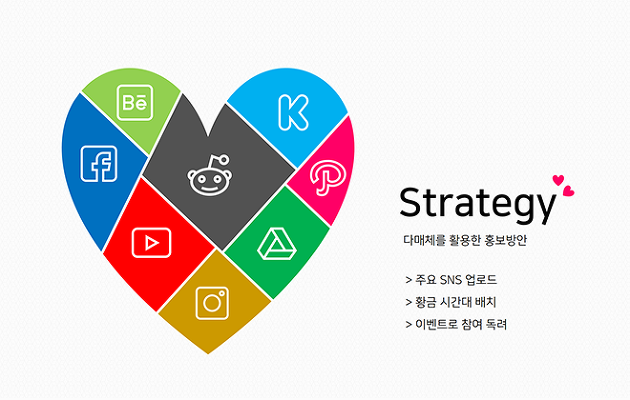 Bē

K

f

P

Strategy

다매체를 활용한 홍보방안

> 주요 SNS 업로드

> 황금 시간대 배치

> 이벤트로 참여 독려